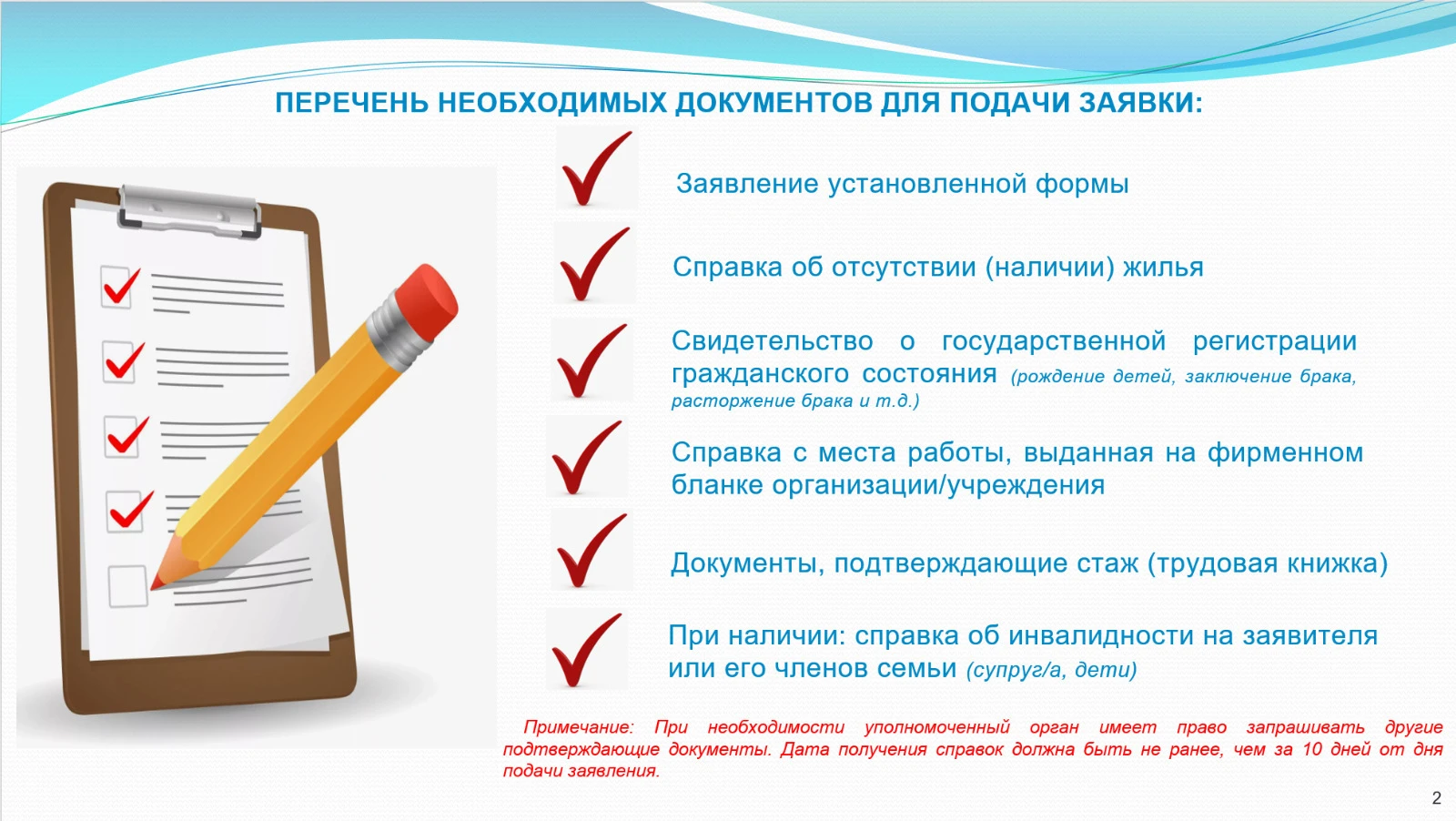 ПЕРЕЧЕНЬ НЕОБХОДИМЫХ ДОКУМЕНТОВ ДЛЯ ПОДАЧИ ЗАЯВКИ:

Заявление установленной формы

Справка об отсутствии (наличии) жилья

Свидетельство о государственной регистрации гражданского состояния (рождение детей, заключение брака, расторжение брака и т.д.)

Справка с места работы, выданная на фирменном бланке организации/учреждения

Документы, подтверждающие стаж (трудовая книжка)

При наличии: справка об инвалидности на заявителя или его членов семьи (супруг/а, дети)

Примечание: При необходимости уполномоченный орган имеет право запрашивать другие подтверждающие документы. Дата получения справок должна быть не ранее, чем за 10 дней от дня подачи заявления.

2